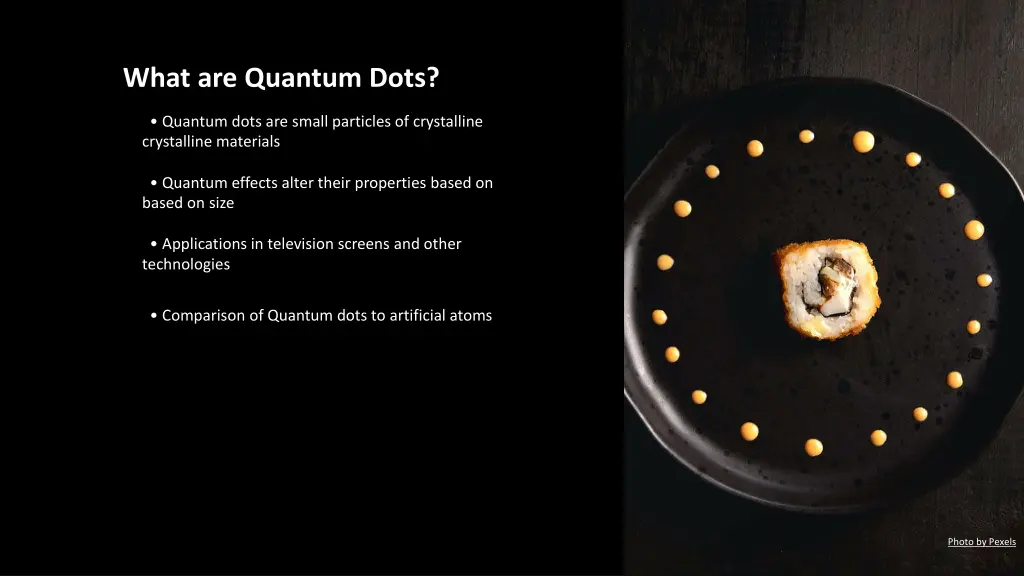 What are Quantum Dots?

• Quantum dots are small particles of crystalline crystalline materials

• Quantum effects alter their properties based on based on size

• Applications in television screens and other technologies

• Comparison of Quantum dots to artificial atoms

Photo by Pexels